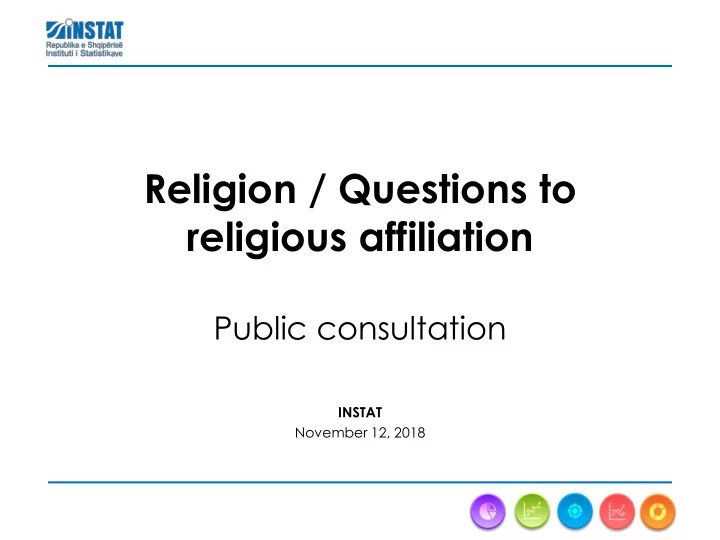 INSTAT
Republika e Shqipërisë
Instituti i Statistikave

Religion / Questions to religious affiliation

Public consultation

INSTAT
November 12, 2018